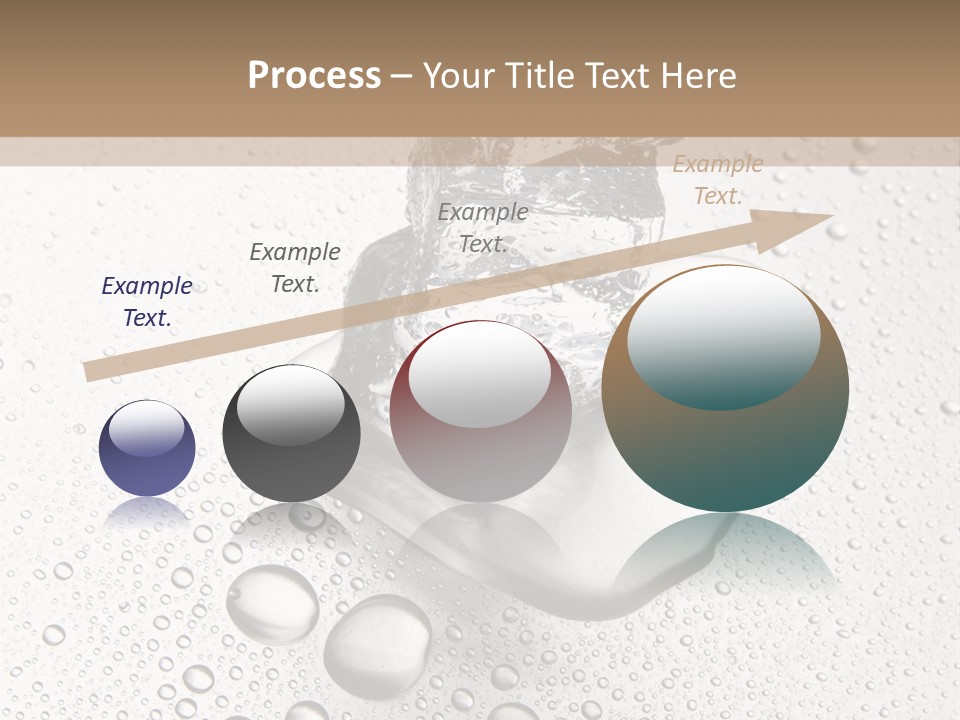 Process – Your Title Text Here

Example Text.

Example Text.

Example Text.

Example Text.